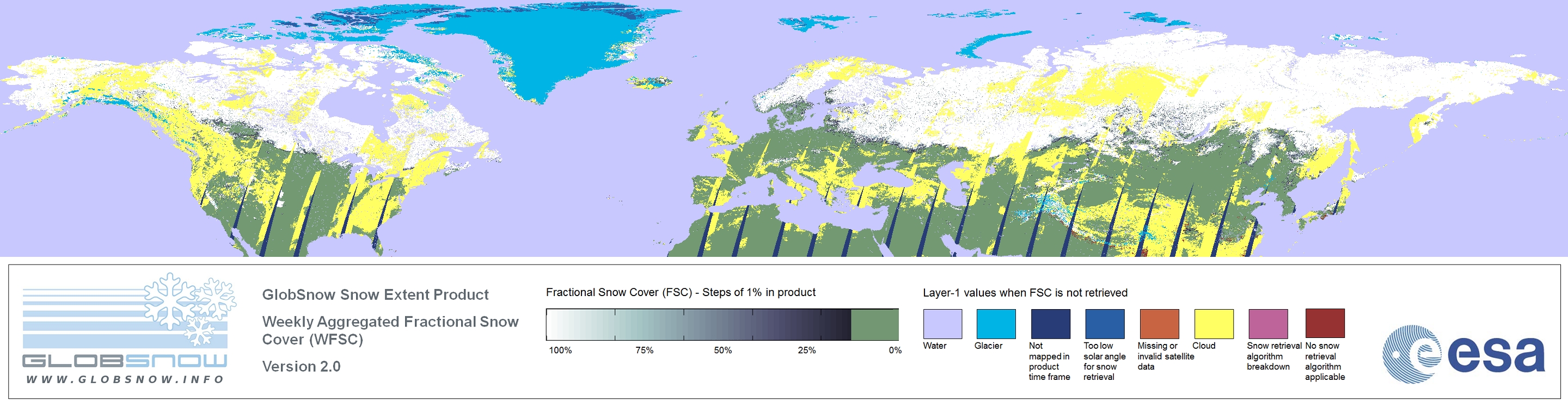 GLOBSNOW
WWW.GLOBSNOW.INFO

GlobSnow Snow Extent Product

Weekly Aggregated Fractional Snow Cover (WFSC)

Version 2.0

Fractional Snow Cover (FSC) - Steps of 1% in product

100% 75% 50% 25% 0%

Layer-1 values when FSC is not retrieved

Water

Glacier

Not mapped in product time frame

Too low solar angle for snow retrieval

Missing or invalid satellite data

Cloud

Snow retrieval algorithm breakdown

No snow retrieval algorithm applicable

esa